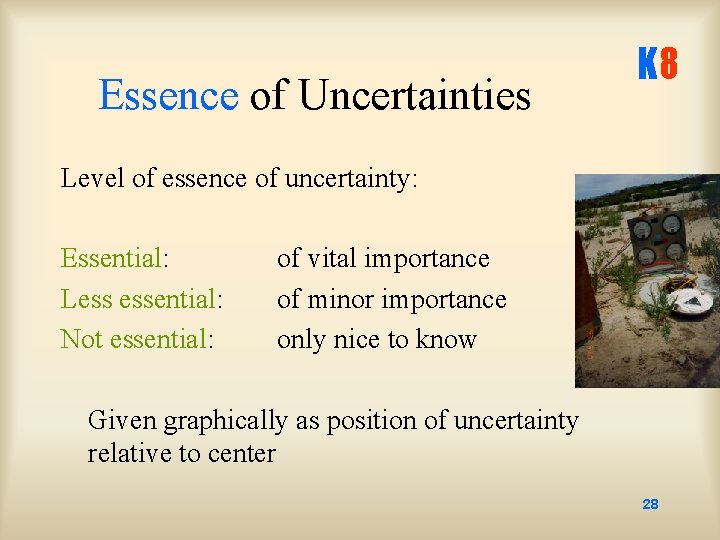 K8

Essence of Uncertainties

Level of essence of uncertainty:

Essential: of vital importance
Less essential: of minor importance
Not essential: only nice to know

Given graphically as position of uncertainty relative to center

28